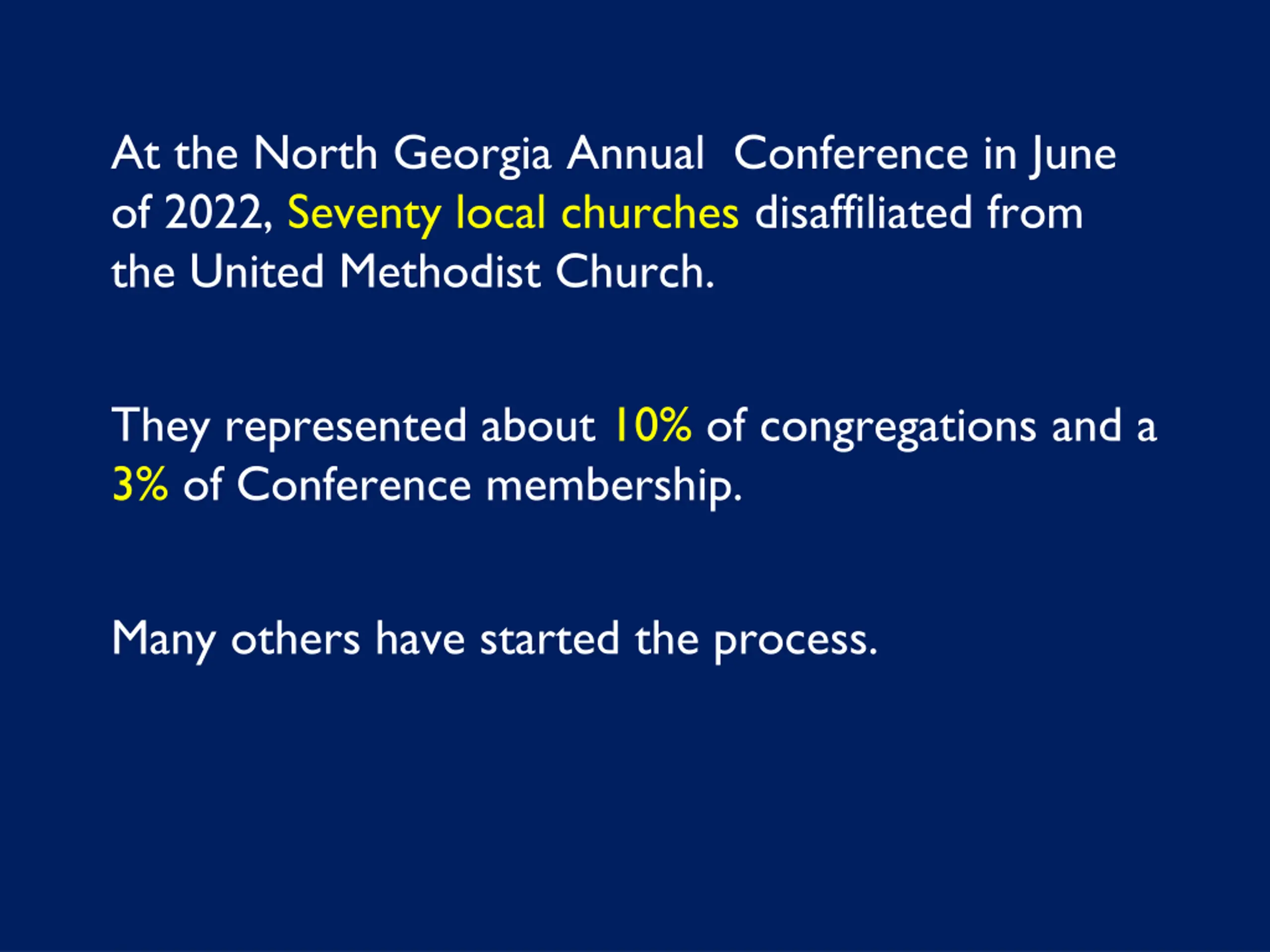 At the North Georgia Annual Conference in June of 2022, Seventy local churches disaffiliated from the United Methodist Church.

They represented about 10% of congregations and a 3% of Conference membership.

Many others have started the process.